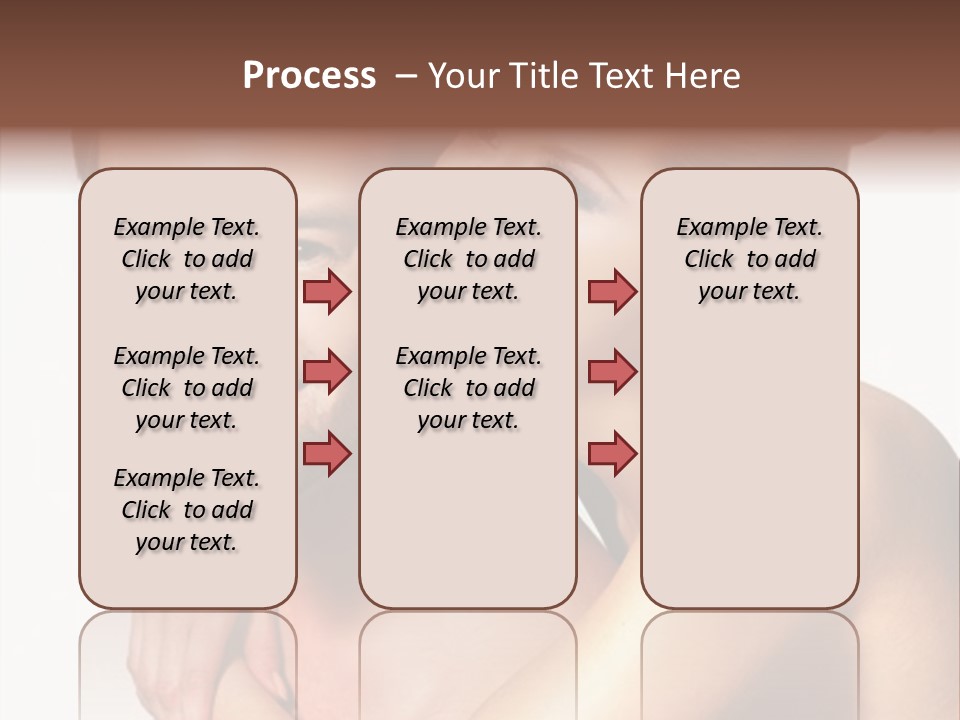 Process – Your Title Text Here

Example Text. Click to add your text.

Example Text. Click to add your text.

Example Text. Click to add your text.

Example Text. Click to add your text.

Example Text. Click to add your text.

Example Text. Click to add your text.